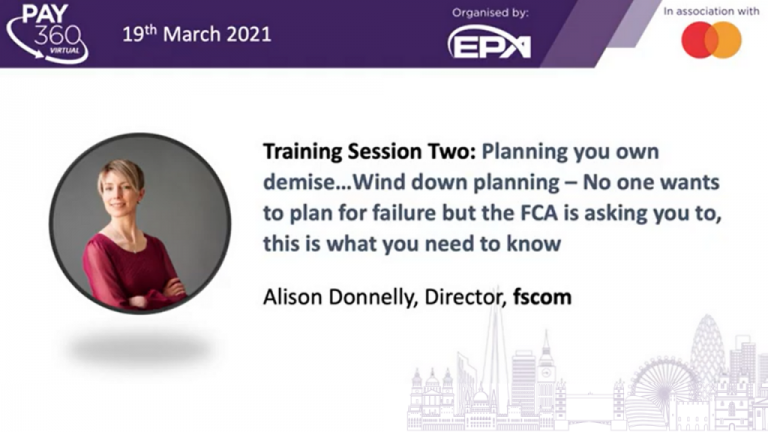 PAY 360 VIRTUAL

19th March 2021

Organised by:

EPA

In association with

Training Session Two: Planning you own demise…Wind down planning – No one wants to plan for failure but the FCA is asking you to, this is what you need to know

Alison Donnelly, Director, fscom